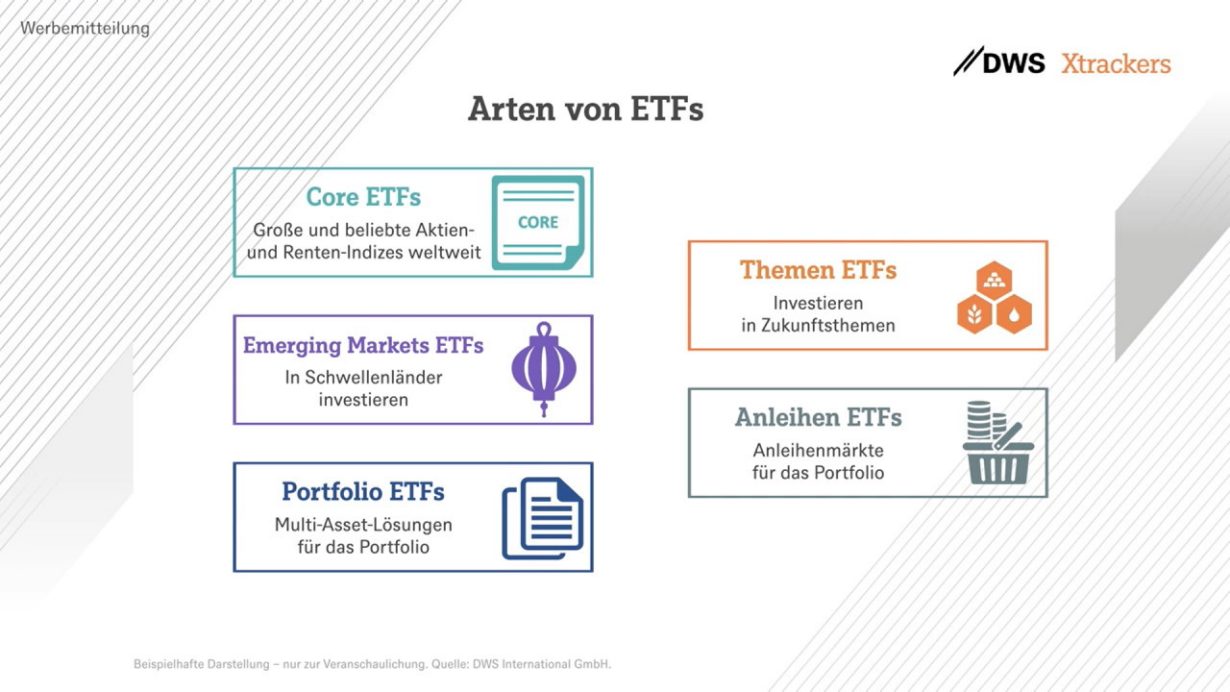 Werbemitteilung

DWS Xtrackers

Arten von ETFs

Core ETFs
Große und beliebte Aktien- und Renten-Indizes weltweit

CORE

Emerging Markets ETFs
In Schwellenländer investieren

Portfolio ETFs
Multi-Asset-Lösungen für das Portfolio

Themen ETFs
Investieren in Zukunftsthemen

Anleihen ETFs
Anleihenmärkte für das Portfolio

Beispielhafte Darstellung – nur zur Veranschaulichung. Quelle: DWS International GmbH.